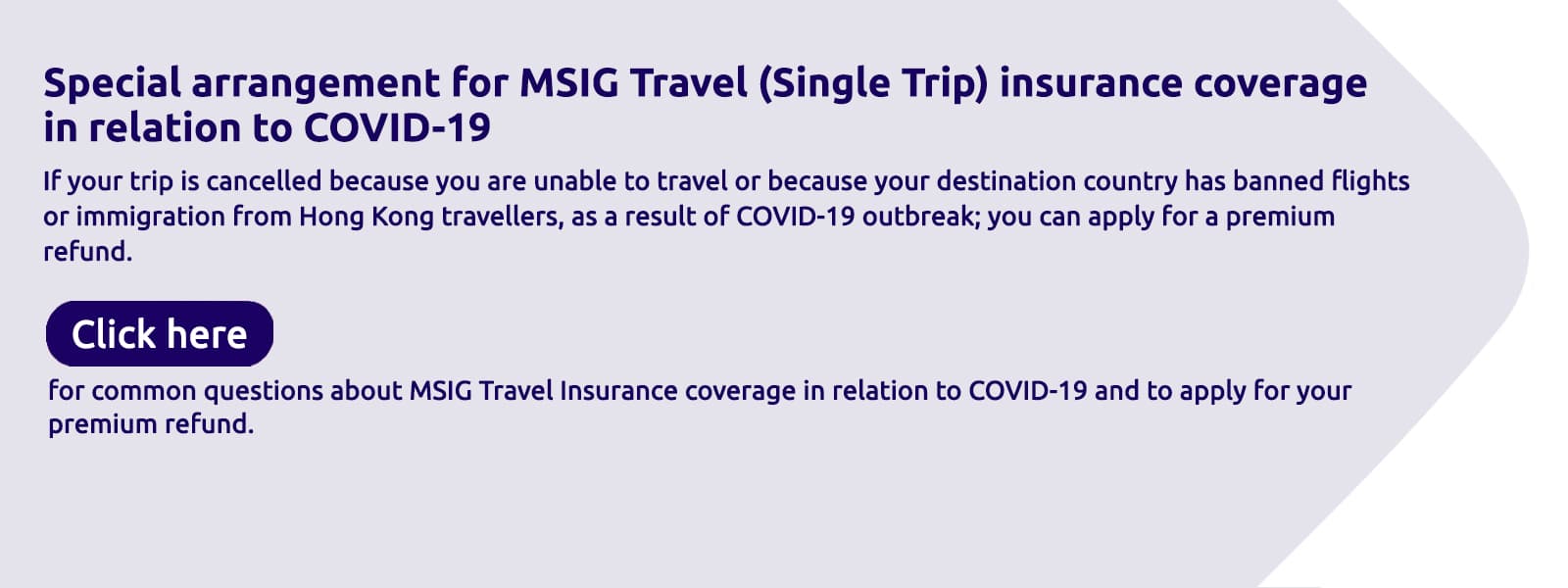 Special arrangement for MSIG Travel (Single Trip) insurance coverage in relation to COVID-19

If your trip is cancelled because you are unable to travel or because your destination country has banned flights or immigration from Hong Kong travellers, as a result of COVID-19 outbreak; you can apply for a premium refund.

Click here

for common questions about MSIG Travel Insurance coverage in relation to COVID-19 and to apply for your premium refund.